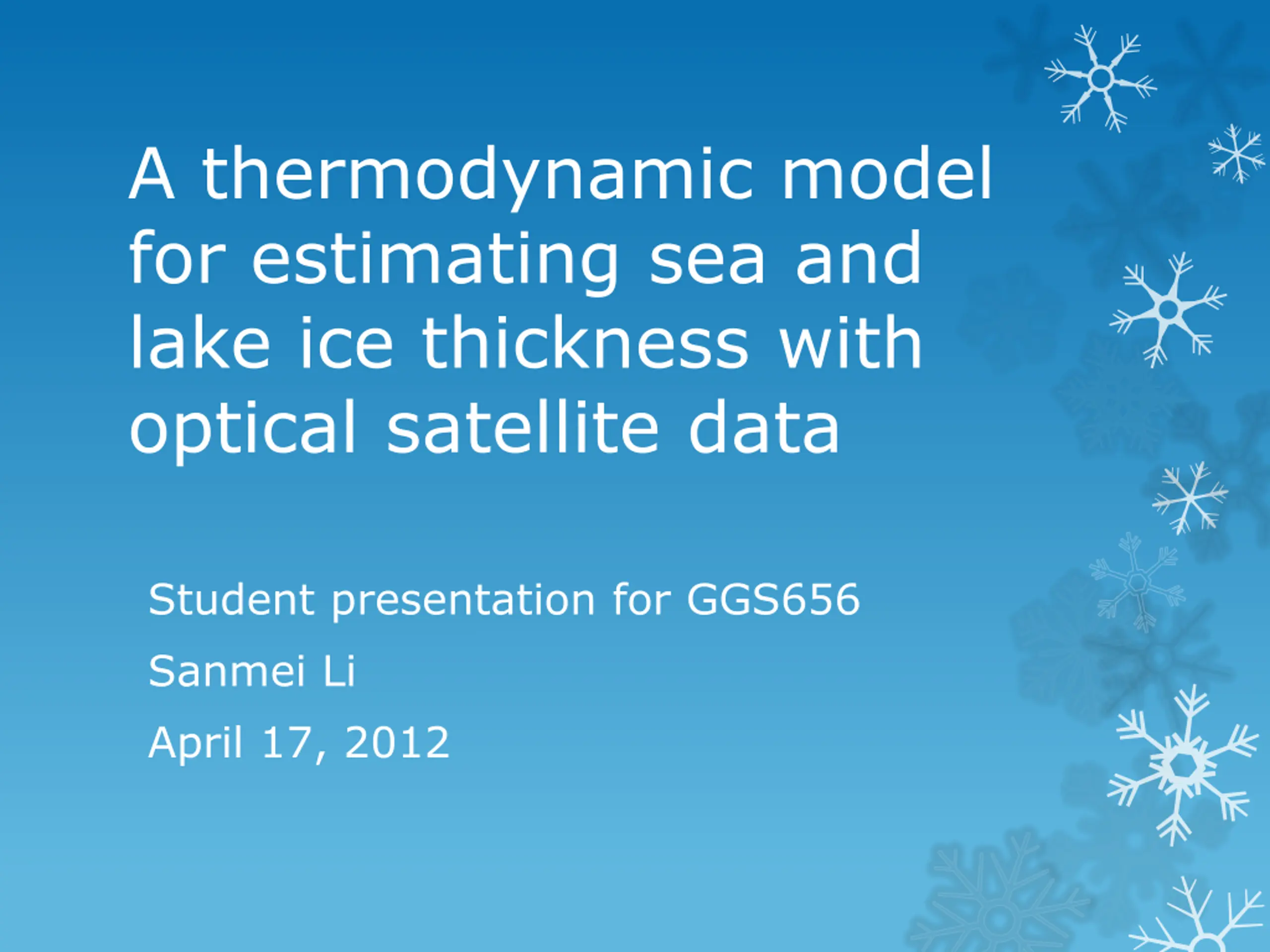 A thermodynamic model for estimating sea and lake ice thickness with optical satellite data

Student presentation for GGS656

Sanmei Li

April 17, 2012